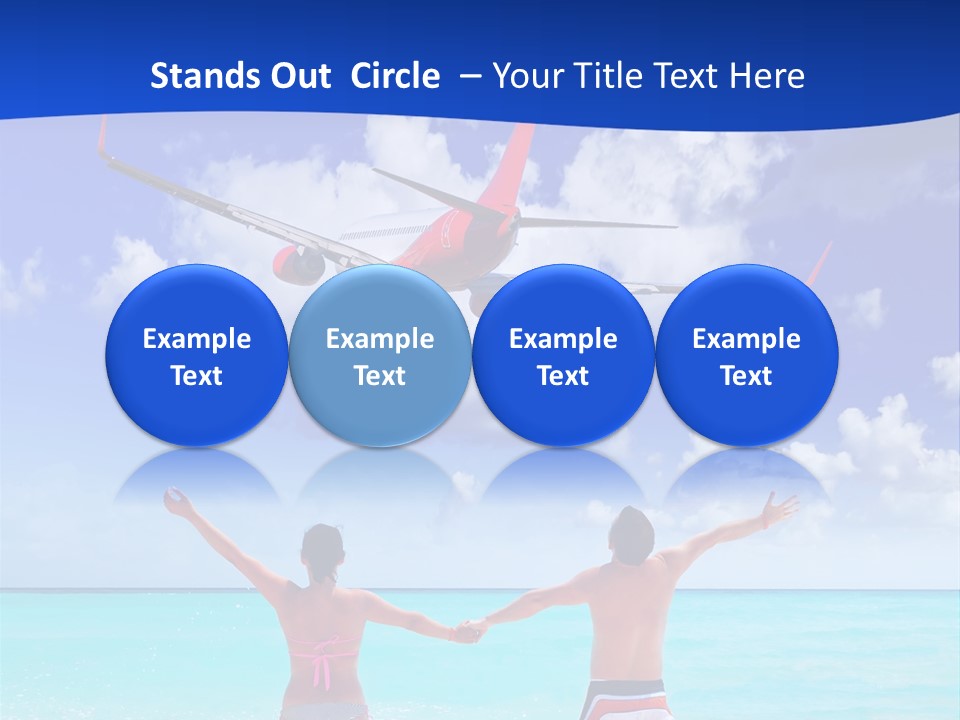 Stands Out Circle – Your Title Text Here

Example Text

Example Text

Example Text

Example Text